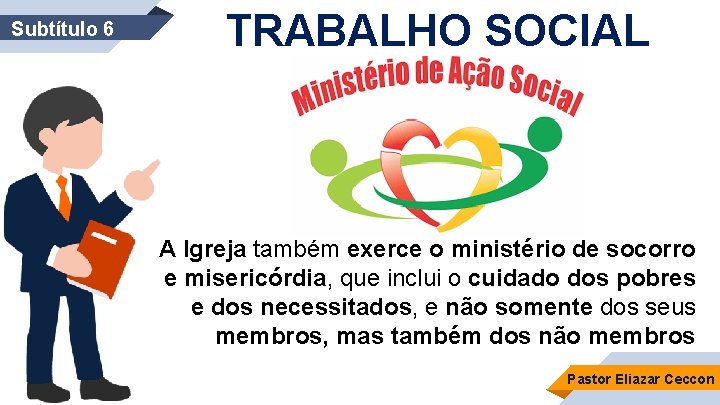 Subtítulo 6

TRABALHO SOCIAL

Ministério de Ação Social

A Igreja também exerce o ministério de socorro e misericórdia, que inclui o cuidado dos pobres e dos necessitados, e não somente dos seus membros, mas também dos não membros

Pastor Eliazar Ceccon